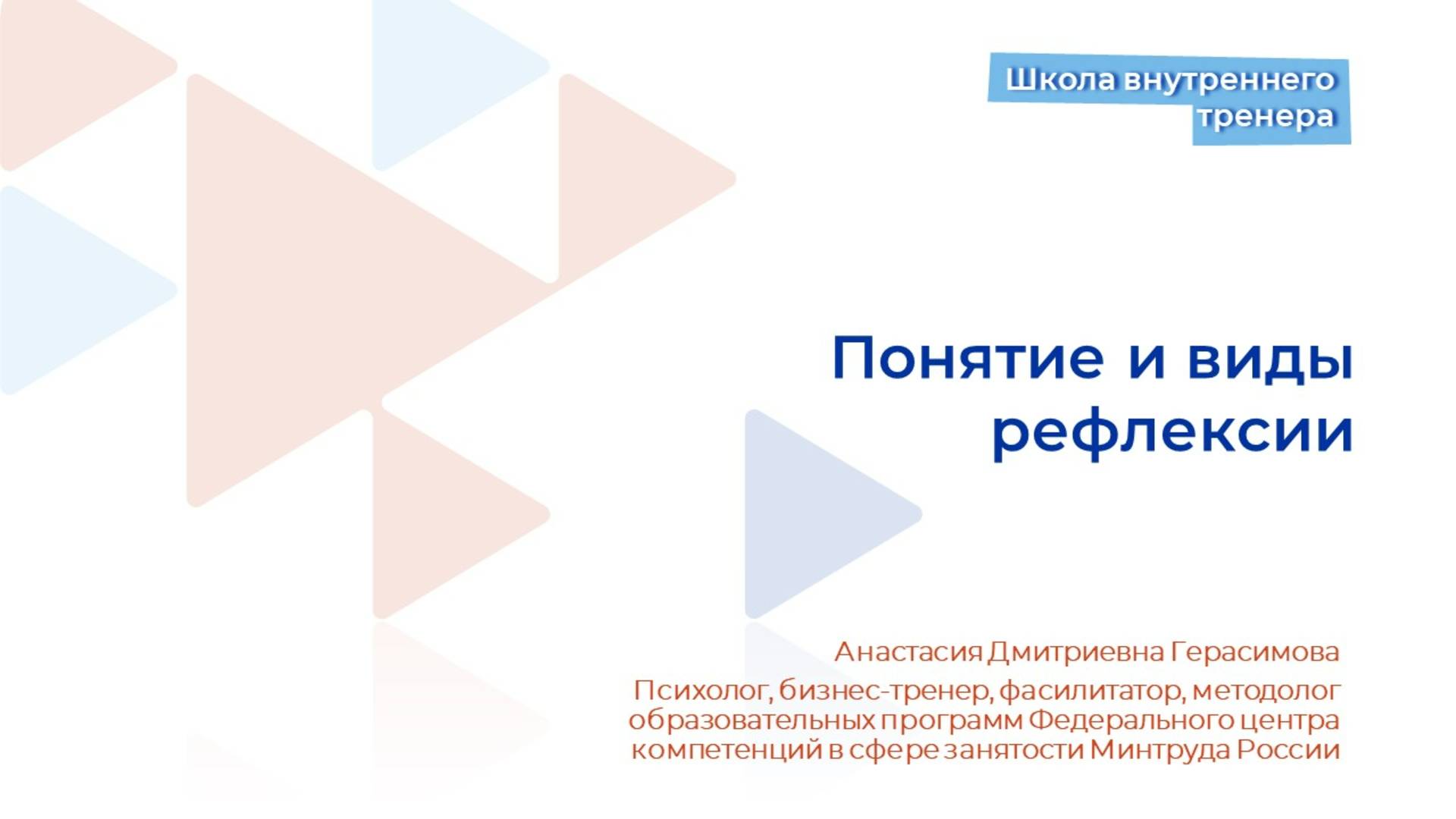 Школа внутреннего тренера

Понятие и виды рефлексии

Анастасия Дмитриевна Герасимова

Психолог, бизнес-тренер, фасилитатор, методолог образовательных программ Федерального центра компетенций в сфере занятости Минтруда России